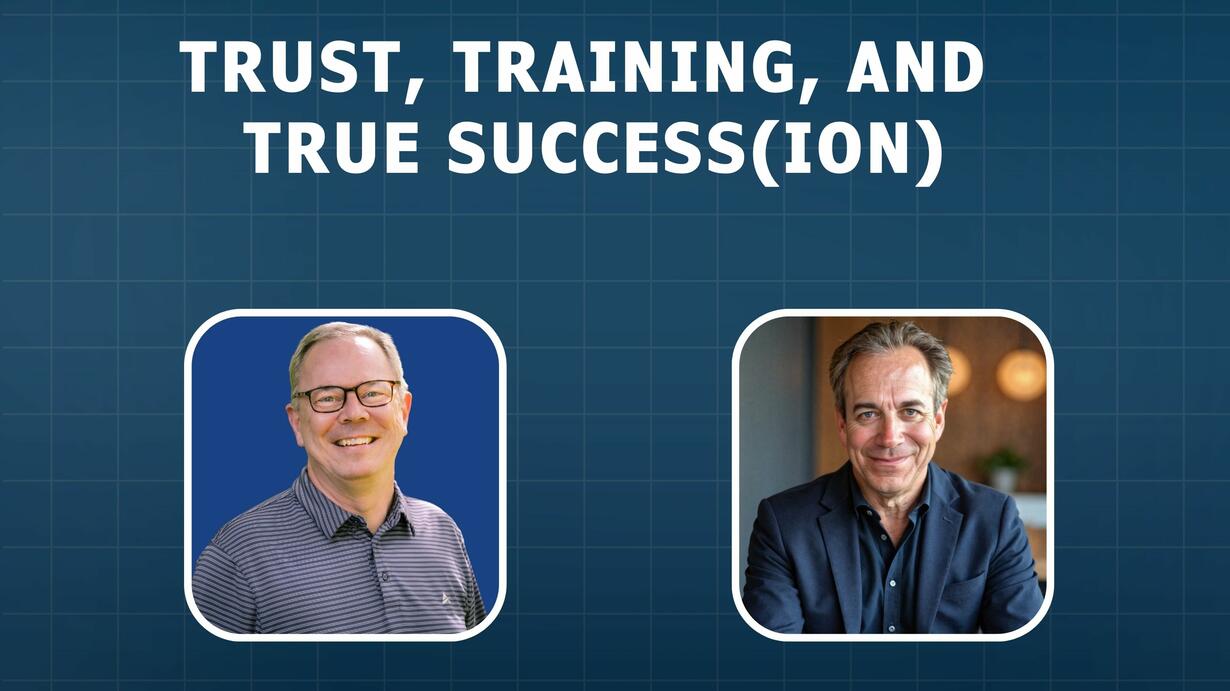 TRUST, TRAINING, AND TRUE SUCCESS(ION)